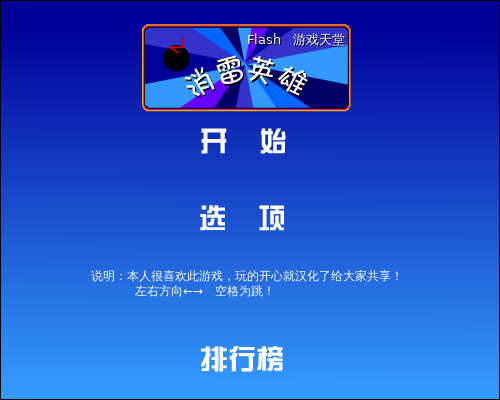 Flash 游戏天堂

消雷英雄

开 始

选 项

说明：本人很喜欢此游戏，玩的开心就汉化了给大家共享！
左右方向←→ 空格为跳！

排行榜